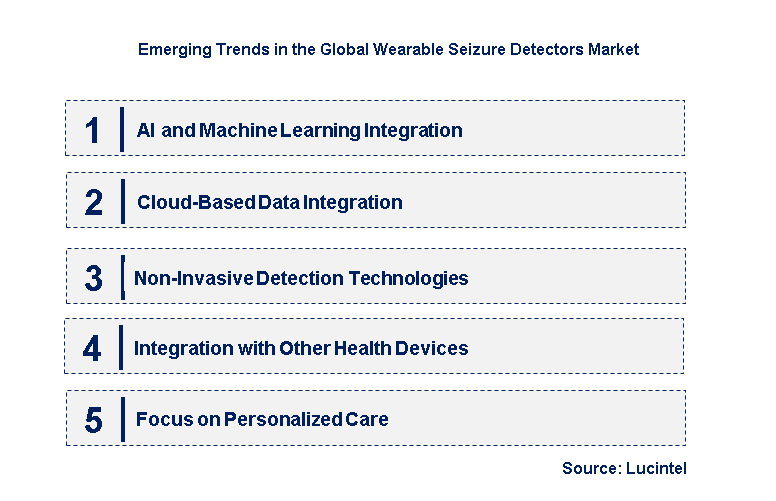 Emerging Trends in the Global Wearable Seizure Detectors Market

1 AI and Machine Learning Integration

2 Cloud-Based Data Integration

3 Non-Invasive Detection Technologies

4 Integration with Other Health Devices

5 Focus on Personalized Care

Source: Lucintel